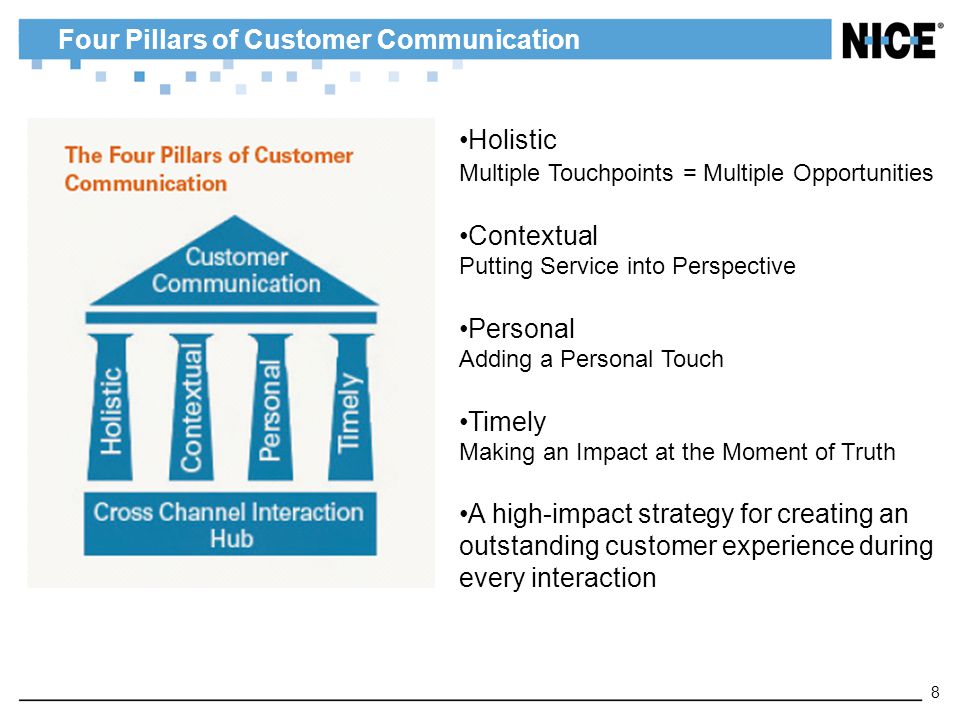 Four Pillars of Customer Communication

NICE®

The Four Pillars of Customer Communication

Customer Communication

Holistic

Contextual

Personal

Timely

Cross Channel Interaction Hub

•Holistic
Multiple Touchpoints = Multiple Opportunities

•Contextual
Putting Service into Perspective

•Personal
Adding a Personal Touch

•Timely
Making an Impact at the Moment of Truth

•A high-impact strategy for creating an outstanding customer experience during every interaction

8